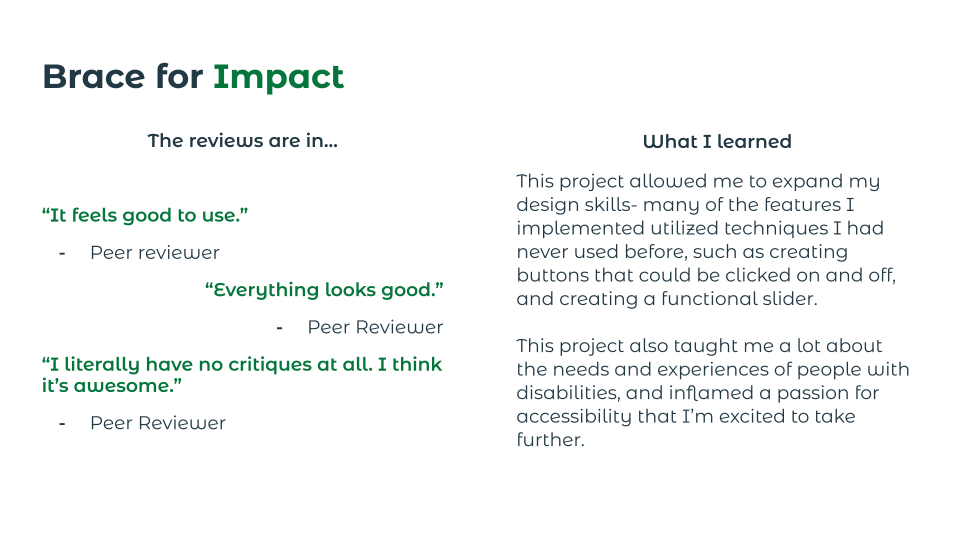 Brace for Impact

The reviews are in…

“It feels good to use.”

- Peer reviewer

“Everything looks good.”

- Peer Reviewer

“I literally have no critiques at all. I think it’s awesome.”

- Peer Reviewer

What I learned

This project allowed me to expand my design skills- many of the features I implemented utilized techniques I had never used before, such as creating buttons that could be clicked on and off, and creating a functional slider.

This project also taught me a lot about the needs and experiences of people with disabilities, and inflamed a passion for accessibility that I’m excited to take further.